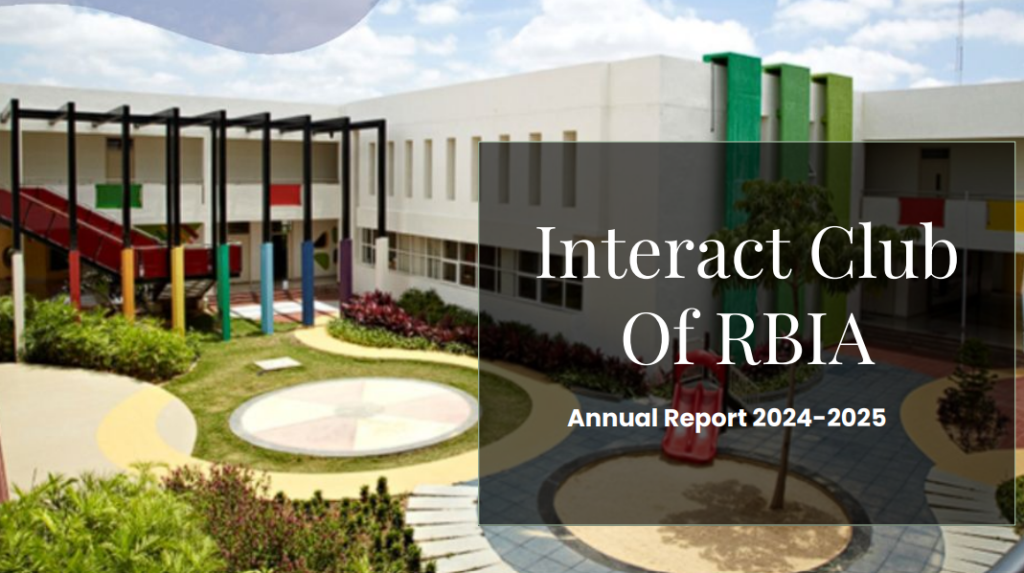 Interact Club Of RBIA

Annual Report 2024-2025